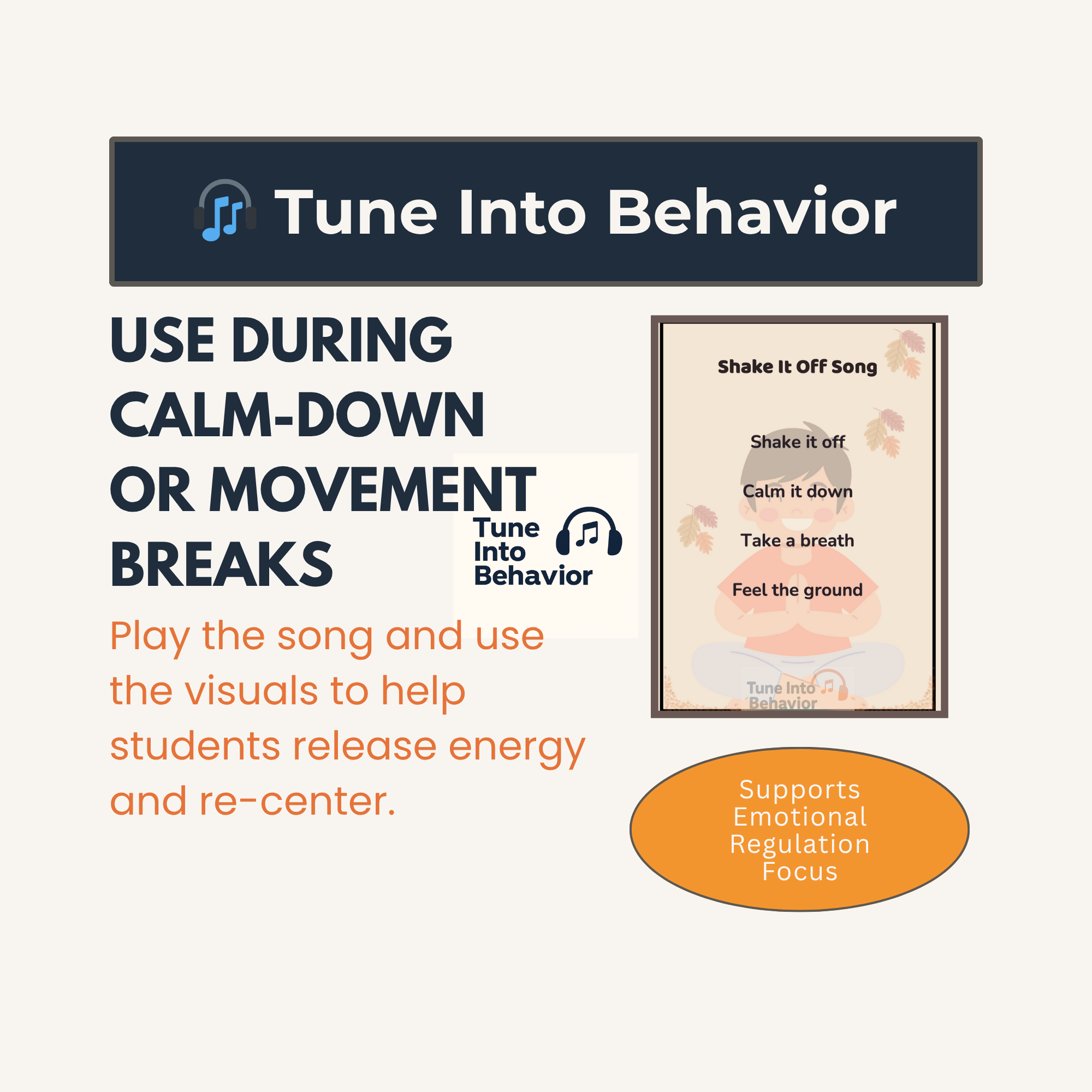 Tune Into Behavior

USE DURING CALM-DOWN OR MOVEMENT BREAKS

Tune Into Behavior

Play the song and use the visuals to help students release energy and re-center.

Shake It Off Song

Shake it off

Calm it down

Take a breath

Feel the ground

Tune Into Behavior

Supports Emotional Regulation Focus